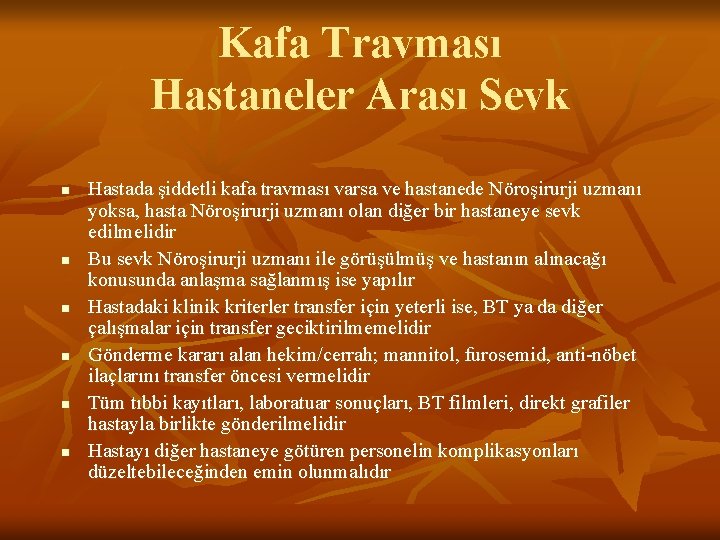 Kafa Travması
Hastaneler Arası Sevk

- Hastada şiddetli kafa travması varsa ve hastanede Nöroşirurji uzmanı yoksa, hasta Nöroşirurji uzmanı olan diğer bir hastaneye sevk edilmelidir
- Bu sevk Nöroşirurji uzmanı ile görüşülmüş ve hastanın alınacağı konusunda anlaşma sağlanmış ise yapılır
- Hastadaki klinik kriterler transfer için yeterli ise, BT ya da diğer çalışmalar için transfer geciktirilmemelidir
- Gönderme kararı alan hekim/cerrah; mannitol, furosemid, anti-nöbet ilaçlarını transfer öncesi vermelidir
- Tüm tıbbi kayıtları, laboratuar sonuçları, BT filmleri, direkt grafiler hastayla birlikte gönderilmelidir
- Hastayı diğer hastaneye götüren personelin komplikasyonları düzeltebileceğinden emin olunmalıdır